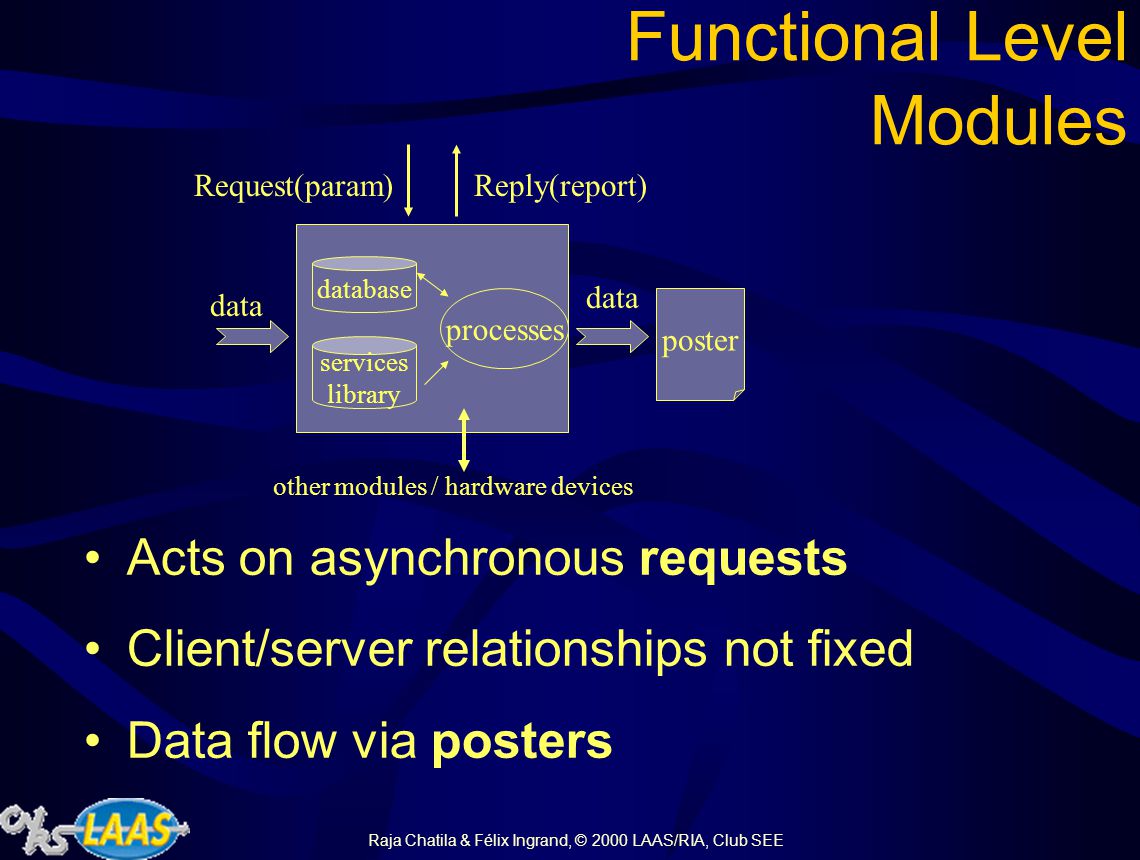 Functional Level Modules

Request(param)
Reply(report)

data
database
services library
processes
data
poster

other modules / hardware devices

• Acts on asynchronous **requests**

• Client/server relationships not fixed

• Data flow via **posters**

LAAS

Raja Chatila & Félix Ingrand, © 2000 LAAS/RIA, Club SEE